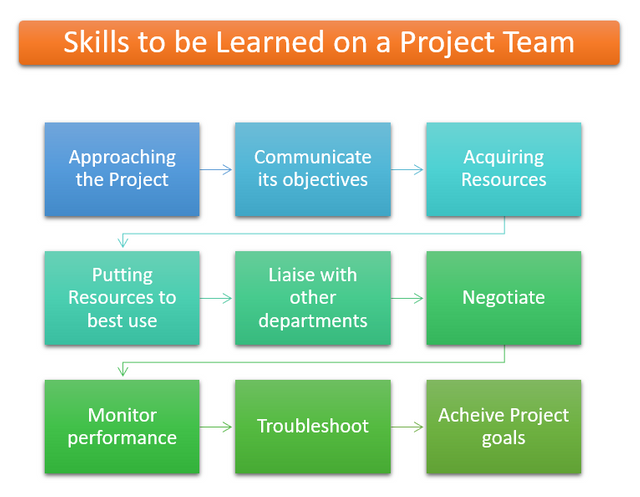 Skills to be Learned on a Project Team

Approaching the Project

Communicate its objectives

Acquiring Resources

Putting Resources to best use

Liaise with other departments

Negotiate

Monitor performance

Troubleshoot

Acheive Project goals